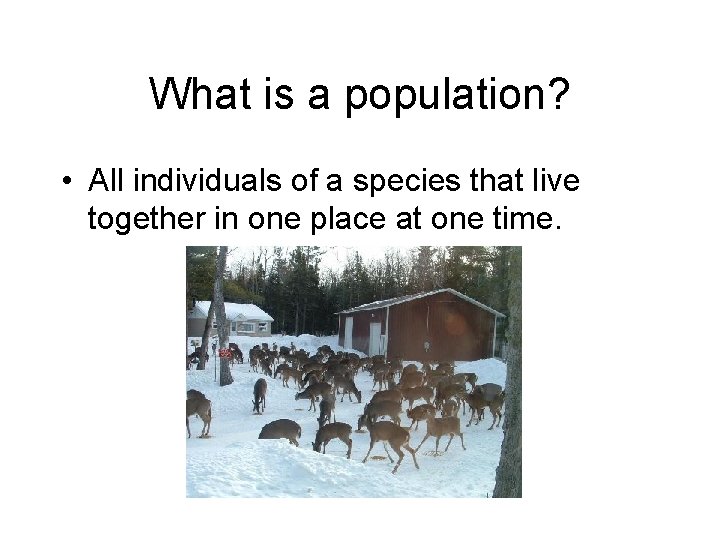 What is a population?

• All individuals of a species that live together in one place at one time.